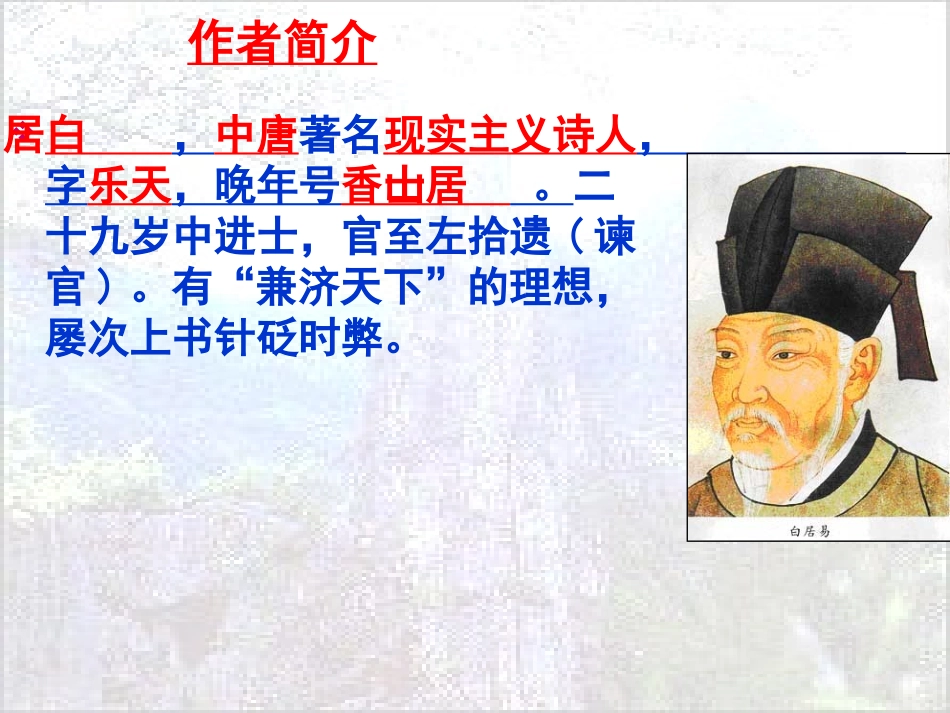 作者简介

居白 ，中唐著名现实主义诗人，字乐天，晚年号香山居 。二十九岁中进士，官至左拾遗（谏官）。有“兼济天下”的理想，屡次上书针砭时弊。

白居易